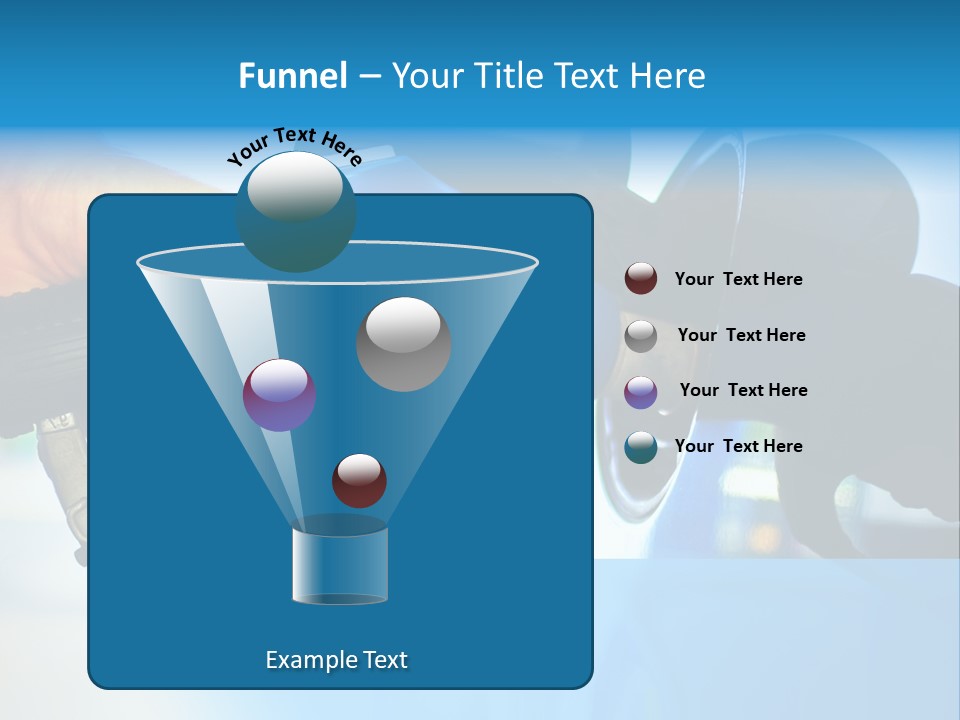 Funnel – Your Title Text Here

Your Text Here

Your Text Here

Your Text Here

Your Text Here

Your Text Here

Example Text